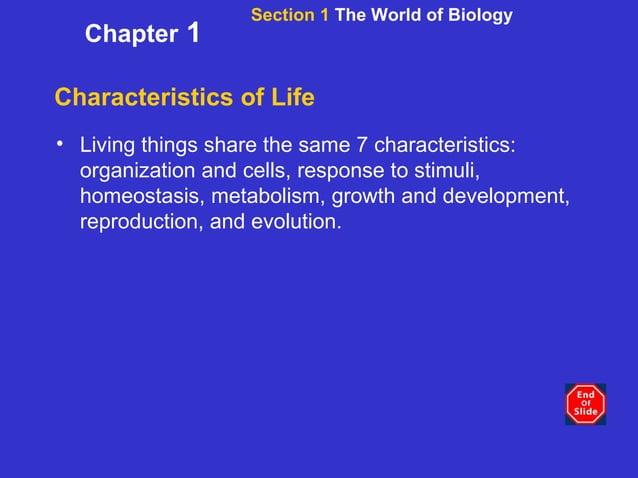 Section 1 The World of Biology

Chapter 1

Characteristics of Life

• Living things share the same 7 characteristics: organization and cells, response to stimuli, homeostasis, metabolism, growth and development, reproduction, and evolution.

End Of Slide